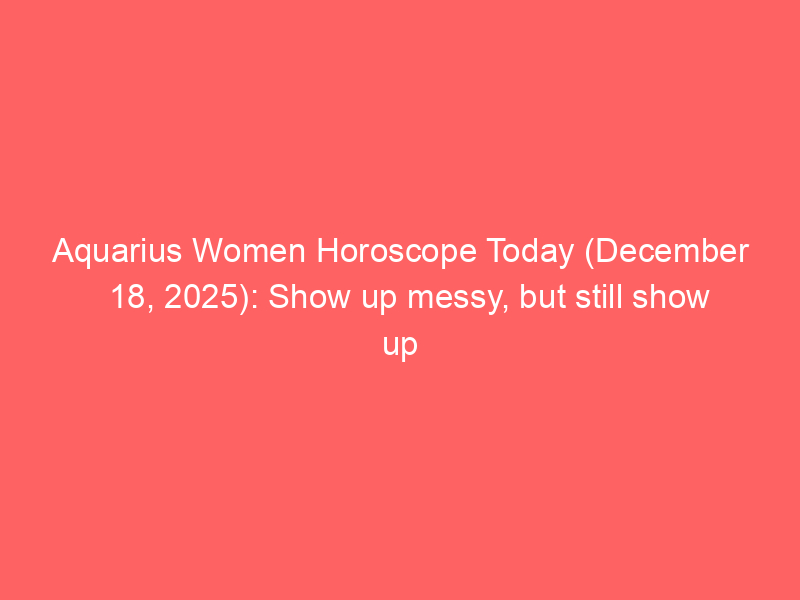 Aquarius Women Horoscope Today (December 18, 2025): Show up messy, but still show up